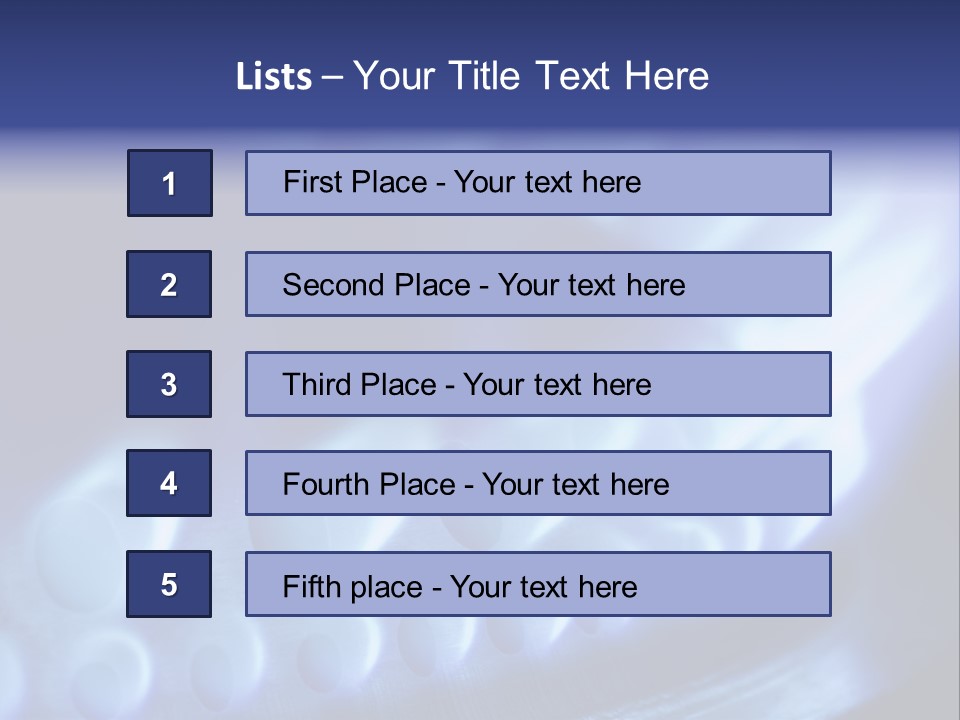 Lists – Your Title Text Here

1

First Place - Your text here

2

Second Place - Your text here

3

Third Place - Your text here

4

Fourth Place - Your text here

5

Fifth place - Your text here